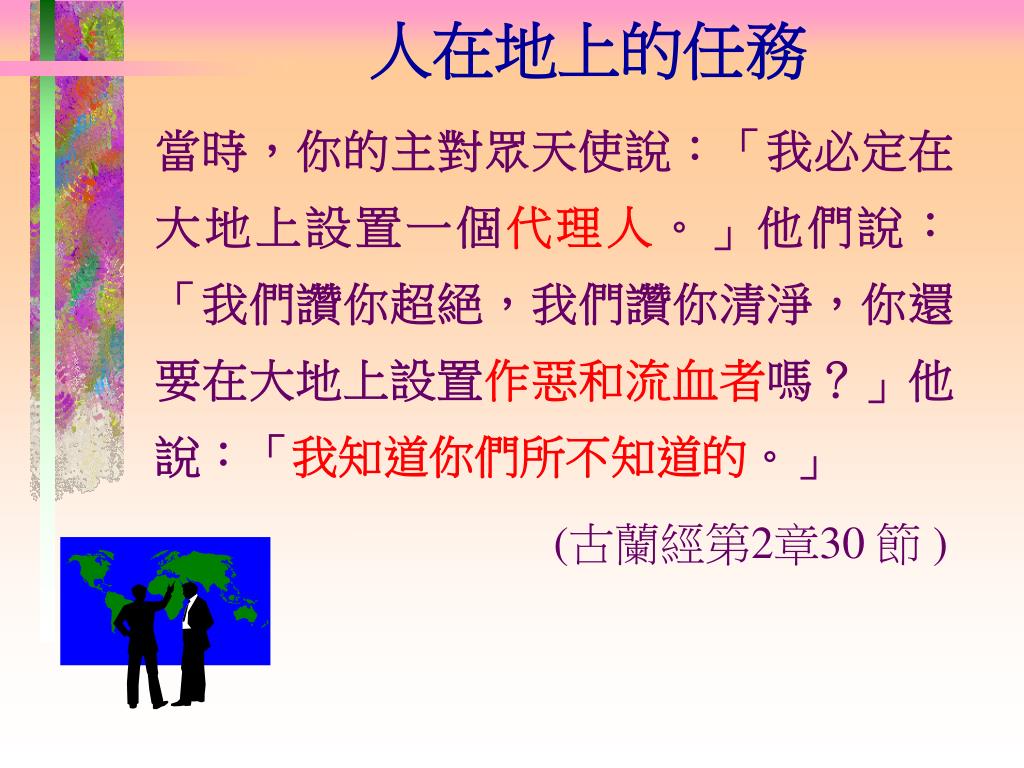 人在地上的任務

當時，你的主對眾天使說：「我必定在大地上設置一個代理人。」他們說：「我們讚你超絕，我們讚你清淨，你還要在大地上設置作惡和流血者嗎？」他說：「我知道你們所不知道的。」

(古蘭經第2章30 節 )